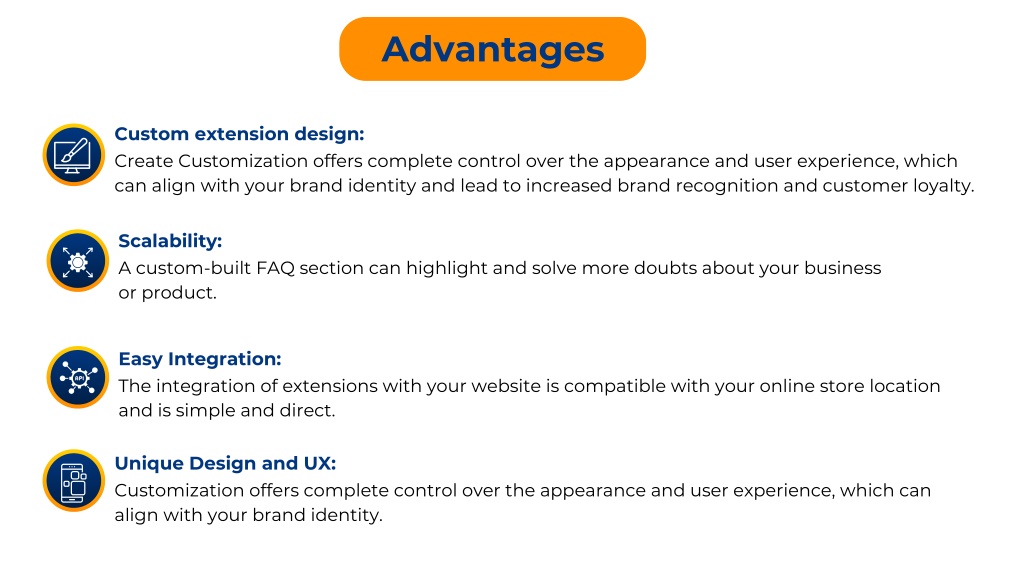 Advantages

Custom extension design:
Create Customization offers complete control over the appearance and user experience, which can align with your brand identity and lead to increased brand recognition and customer loyalty.

Scalability:
A custom-built FAQ section can highlight and solve more doubts about your business or product.

API

Easy Integration:
The integration of extensions with your website is compatible with your online store location and is simple and direct.

Unique Design and UX:
Customization offers complete control over the appearance and user experience, which can align with your brand identity.